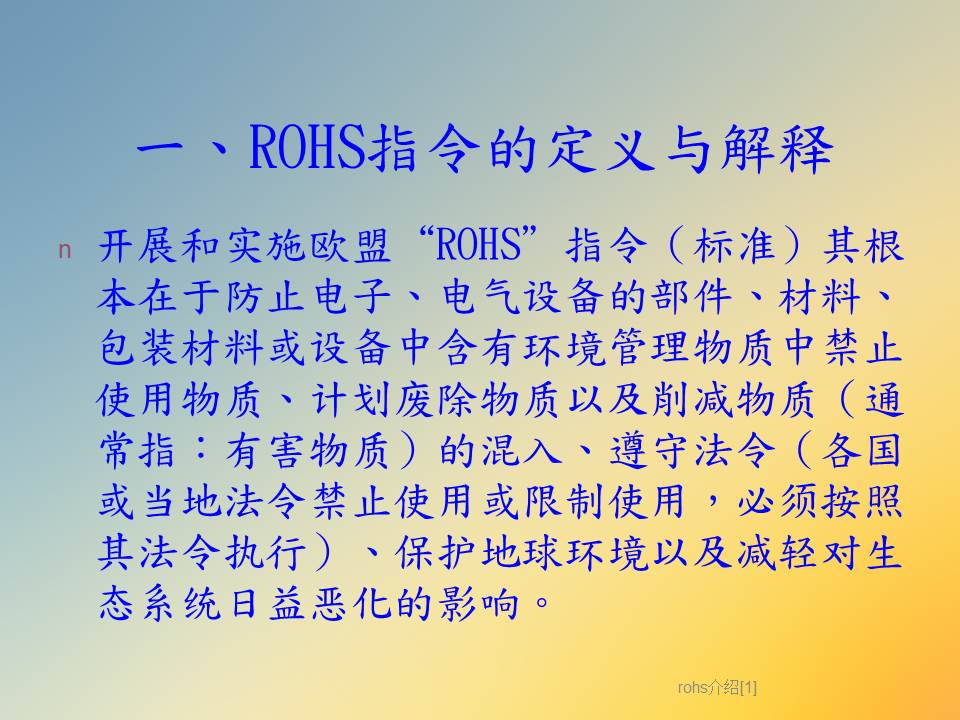 一、ROHS指令的定义与解释

n 开展和实施欧盟“ROHS”指令（标准）其根本在于防止电子、电气设备的部件、材料、包装材料或设备中含有环境管理物质中禁止使用物质、计划废除物质以及削减物质（通常指：有害物质）的混入、遵守法令（各国或当地法令禁止使用或限制使用，必须按照其法令执行）、保护地球环境以及减轻对生态系统日益恶化的影响。

rohs介绍[1]